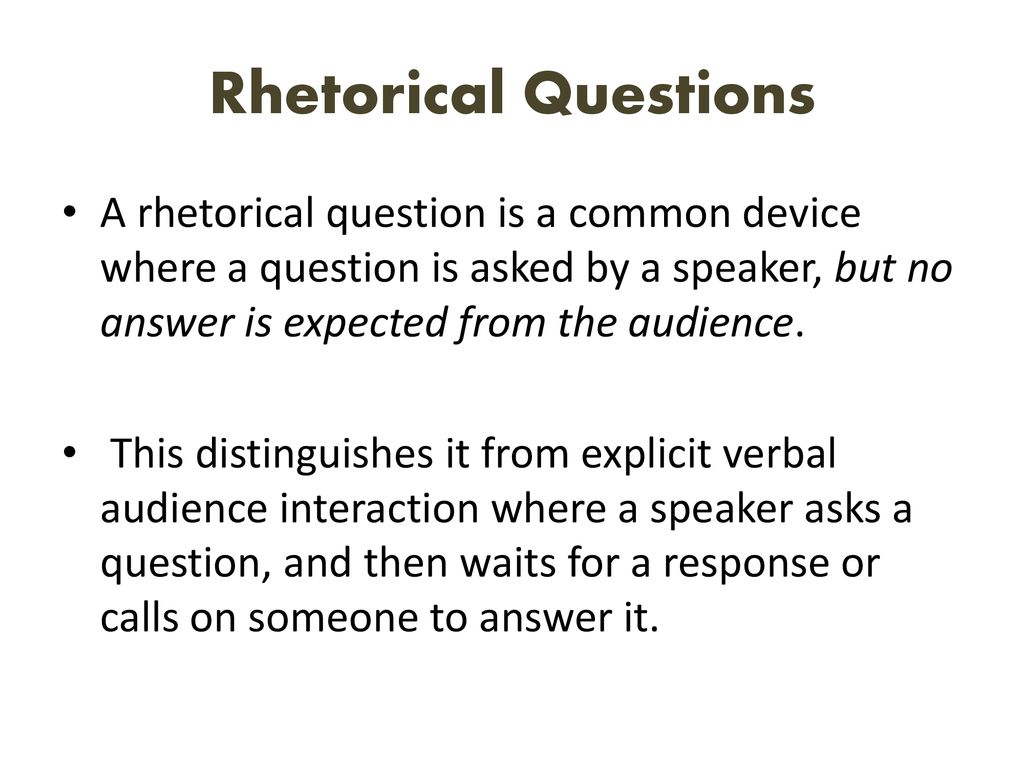 Rhetorical Questions

• A rhetorical question is a common device where a question is asked by a speaker, but no answer is expected from the audience.

• This distinguishes it from explicit verbal audience interaction where a speaker asks a question, and then waits for a response or calls on someone to answer it.